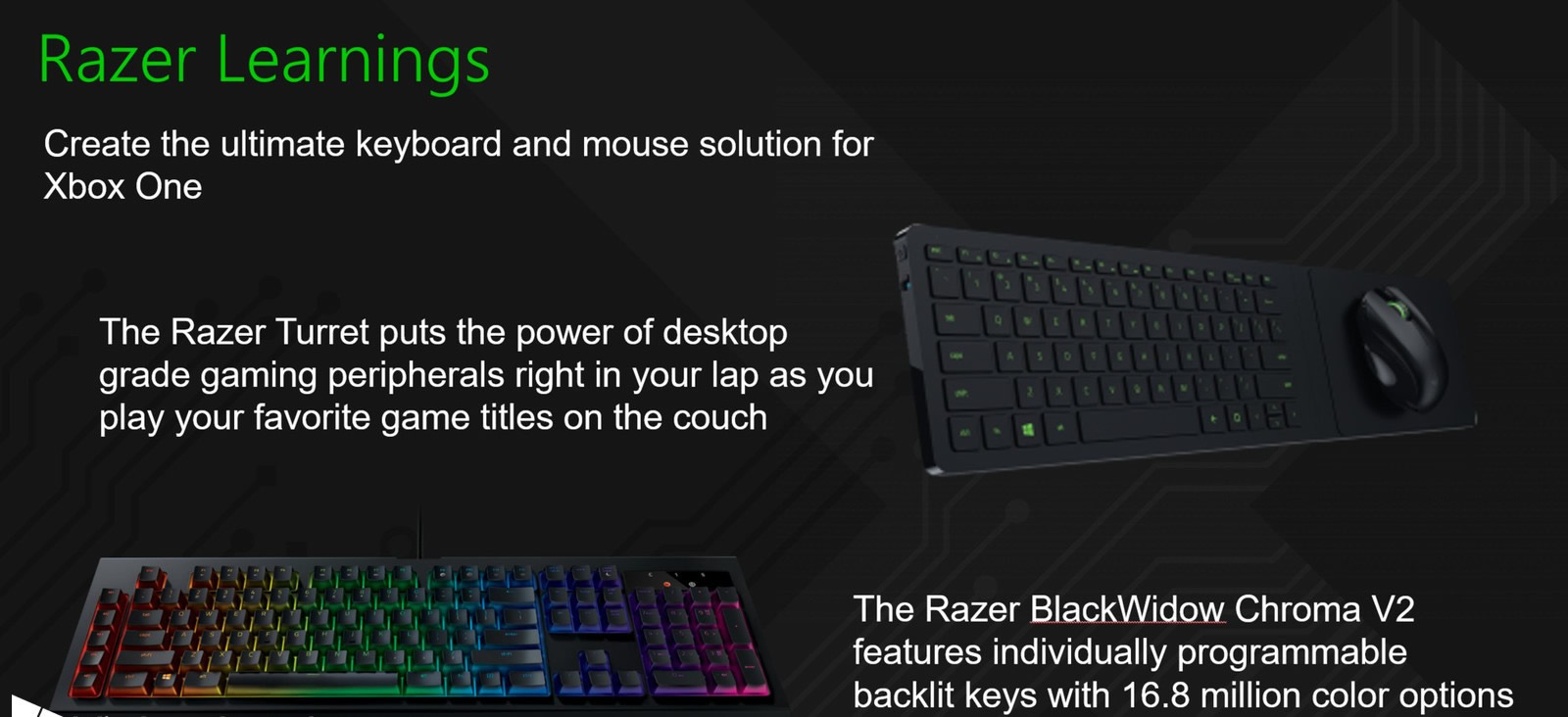 Razer Learnings

Create the ultimate keyboard and mouse solution for Xbox One

The Razer Turret puts the power of desktop grade gaming peripherals right in your lap as you play your favorite game titles on the couch

The Razer BlackWidow Chroma V2 features individually programmable backlit keys with 16.8 million color options